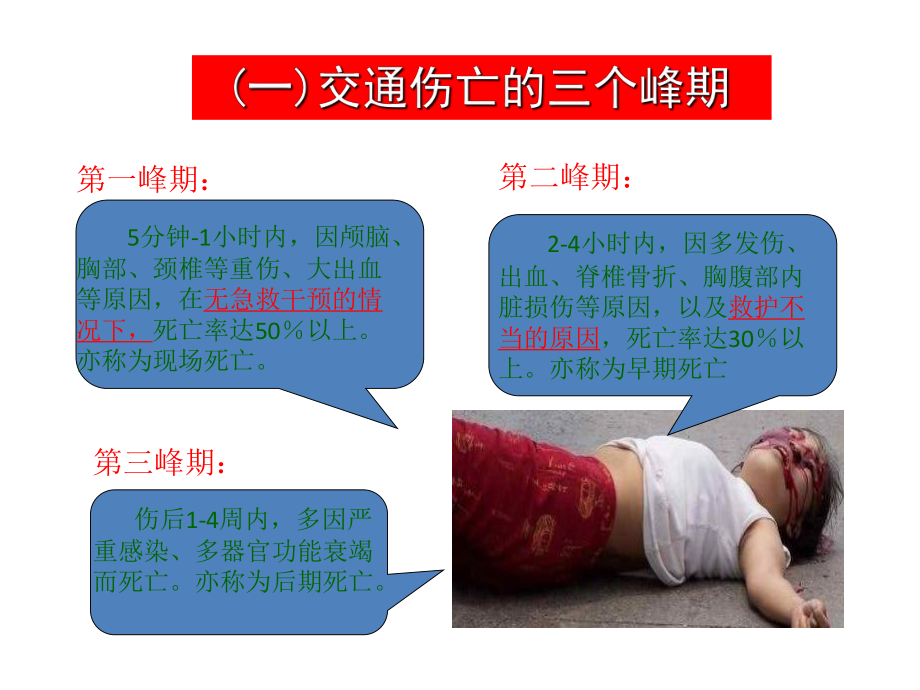 (一)交通伤亡的三个峰期

第一峰期：

5分钟-1小时内，因颅脑、胸部、颈椎等重伤、大出血等原因，在无急救干预的情况下，死亡率达50％以上。亦称为现场死亡。

第二峰期：

2-4小时内，因多发伤、出血、脊椎骨折、胸腹部内脏损伤等原因，以及救护不当的原因，死亡率达30％以上。亦称为早期死亡

第三峰期：

伤后1-4周内，多因严重感染、多器官功能衰竭而死亡。亦称为后期死亡。